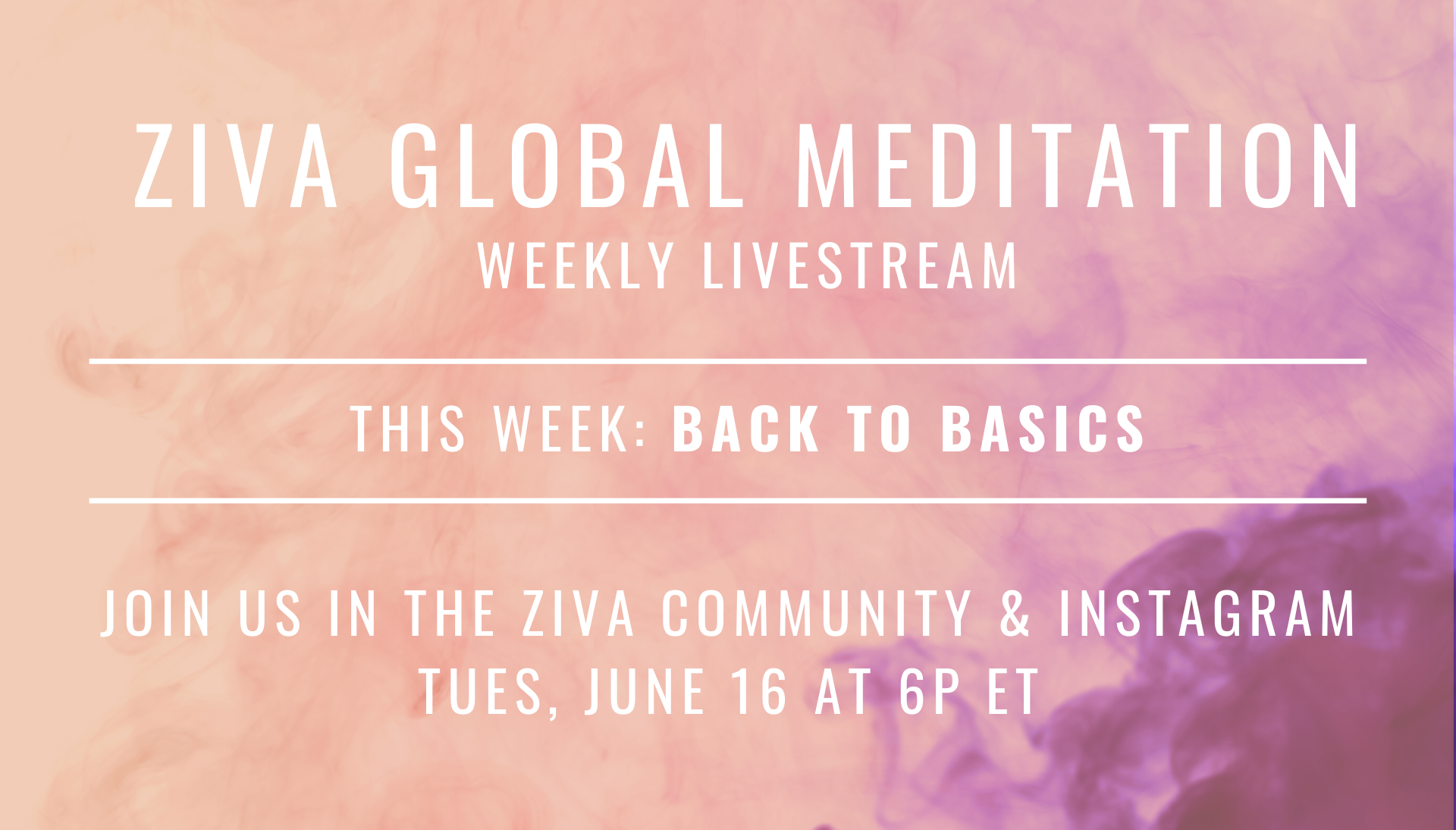 ZIVA GLOBAL MEDITATION
WEEKLY LIVESTREAM

THIS WEEK: BACK TO BASICS

JOIN US IN THE ZIVA COMMUNITY & INSTAGRAM
TUES, JUNE 16 AT 6P ET